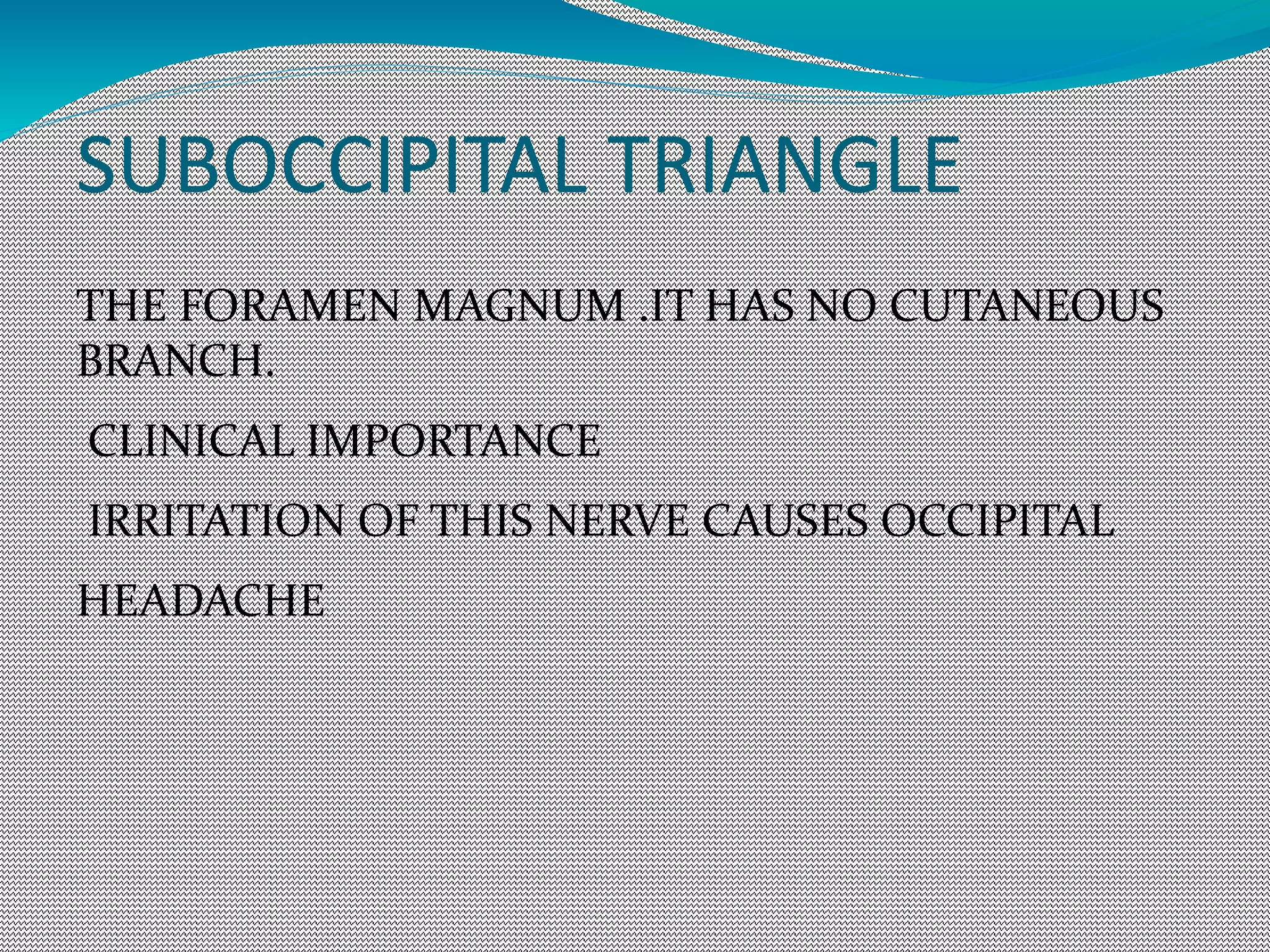 SUBOCCIPITAL TRIANGLE

THE FORAMEN MAGNUM .IT HAS NO CUTANEOUS BRANCH.

CLINICAL IMPORTANCE

IRRITATION OF THIS NERVE CAUSES OCCIPITAL

HEADACHE